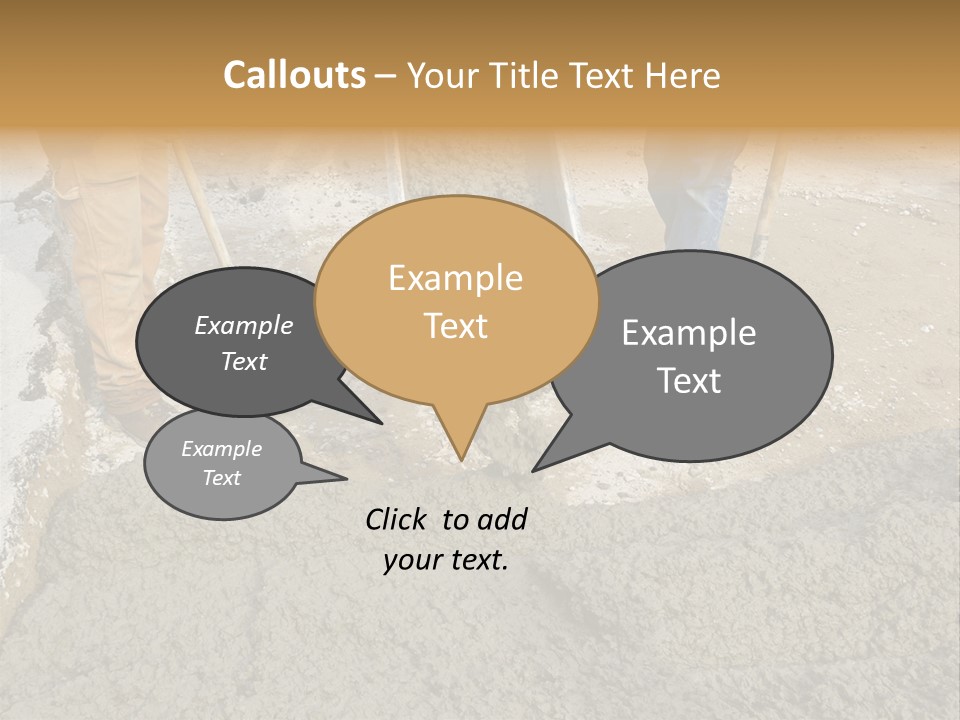 Callouts – Your Title Text Here

Example Text

Example Text

Example Text

Example Text

Click to add your text.